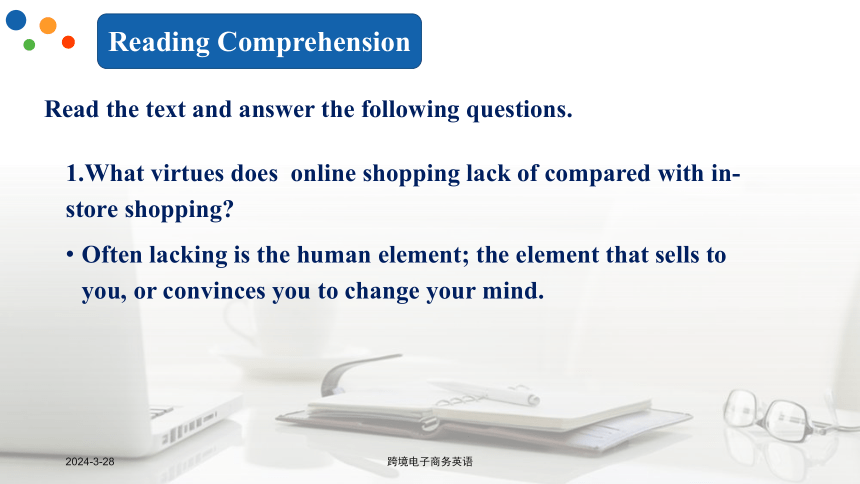 Reading Comprehension

Read the text and answer the following questions.

1.What virtues does  online shopping lack of compared with in-store shopping?

• Often lacking is the human element; the element that sells to you, or convinces you to change your mind.

2024-3-28

跨境电子商务英语